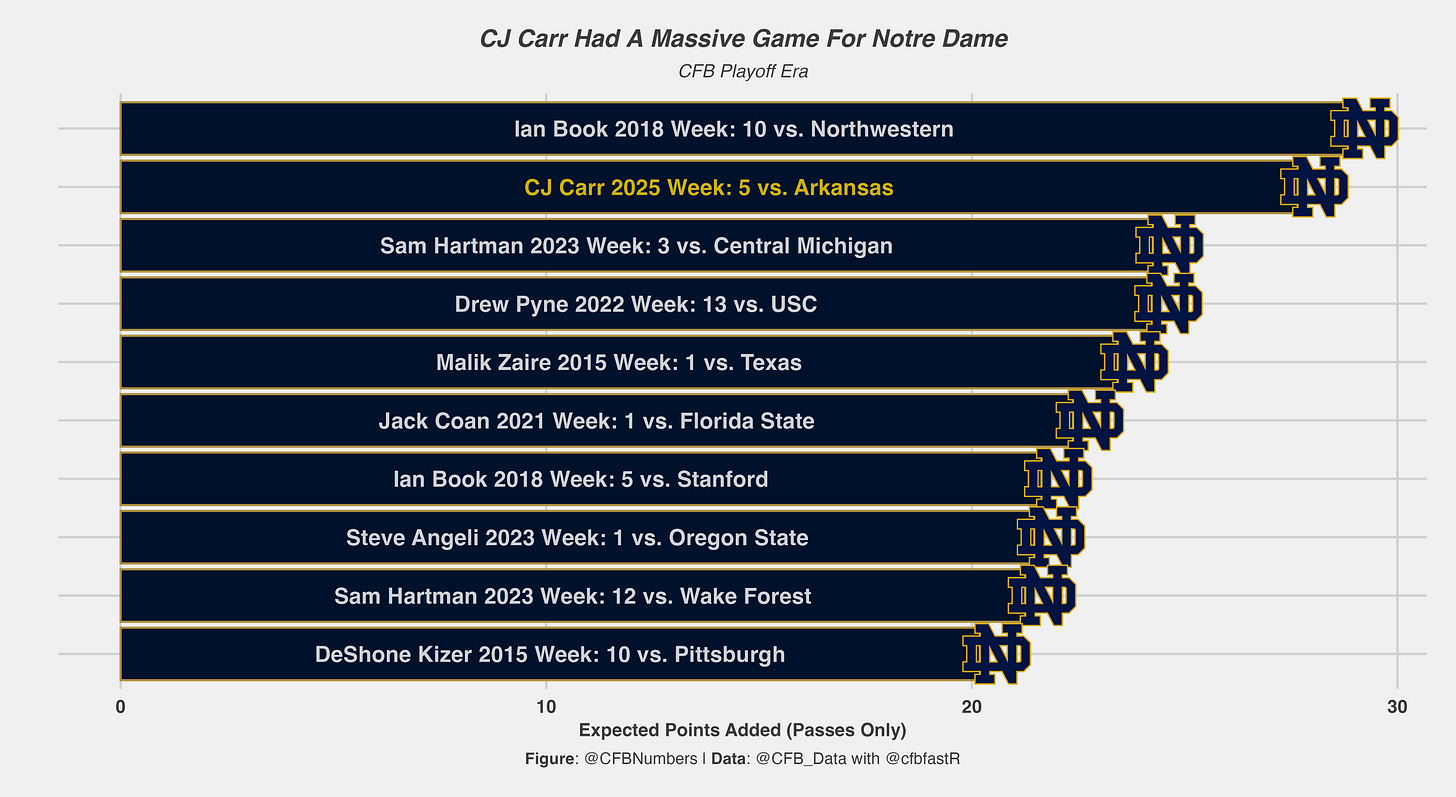 CJ Carr Had A Massive Game For Notre Dame
CFB Playoff Era

Ian Book 2018 Week: 10 vs. Northwestern
CJ Carr 2025 Week: 5 vs. Arkansas
Sam Hartman 2023 Week: 3 vs. Central Michigan
Drew Pyne 2022 Week: 13 vs. USC
Malik Zaire 2015 Week: 1 vs. Texas
Jack Coan 2021 Week: 1 vs. Florida State
Ian Book 2018 Week: 5 vs. Stanford
Steve Angeli 2023 Week: 1 vs. Oregon State
Sam Hartman 2023 Week: 12 vs. Wake Forest
DeShone Kizer 2015 Week: 10 vs. Pittsburgh

0
10
20
30
Expected Points Added (Passes Only)

Figure: @CFBNumbers | Data: @CFB_Data with @cfbfastR